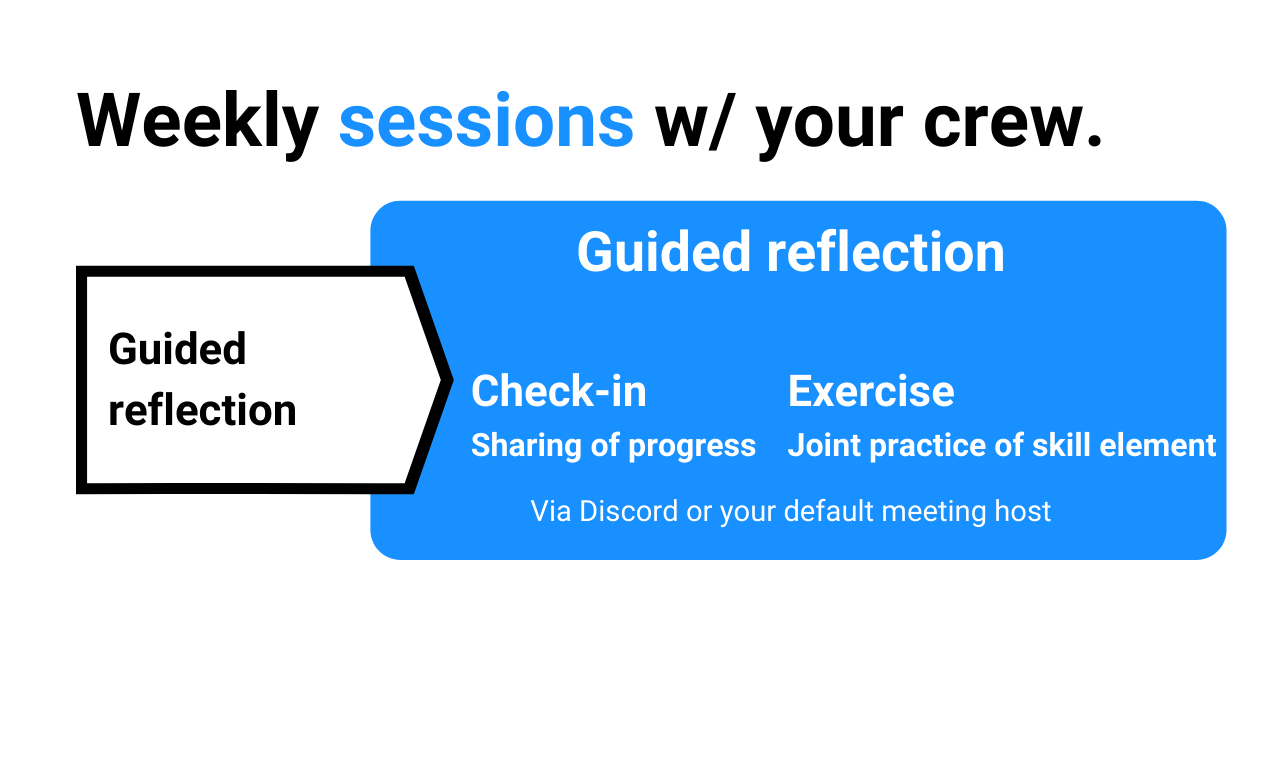 Weekly sessions w/ your crew.

Guided reflection

Guided reflection

Check-in
Sharing of progress

Exercise
Joint practice of skill element

Via Discord or your default meeting host